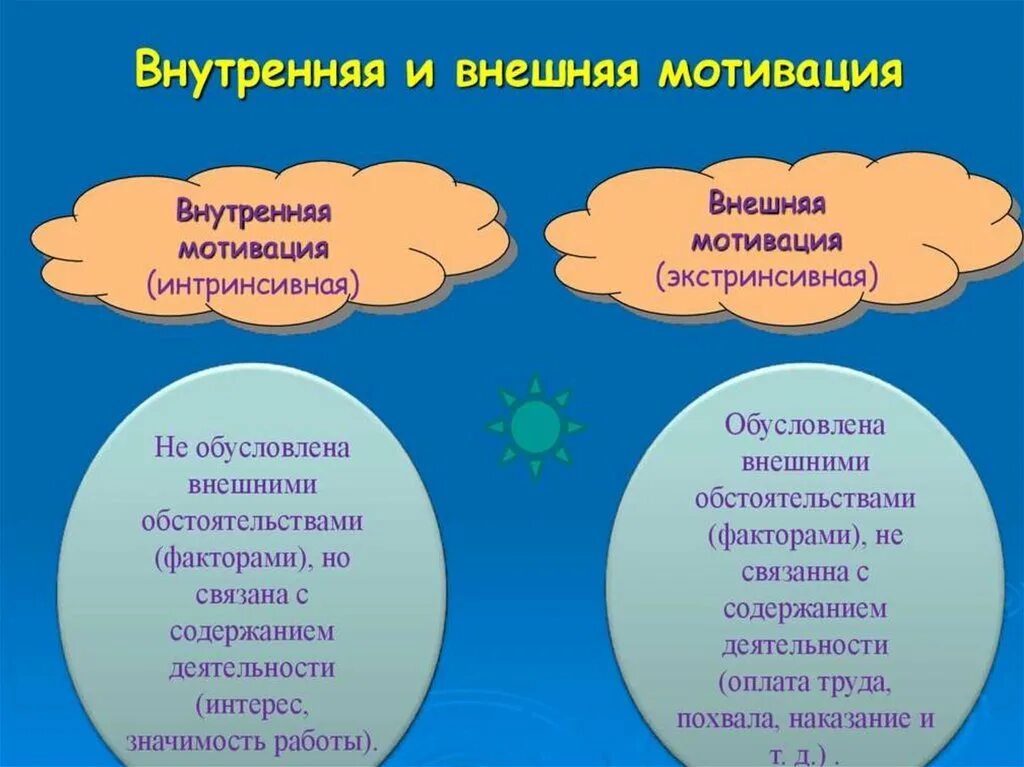 Внутренняя и внешняя мотивация

Внутренняя мотивация (интринсивная)

Внешняя мотивация (экстринсивная)

Не обусловлена внешними обстоятельствами (факторами), но связана с содержанием деятельности (интерес, значимость работы).

Обусловлена внешними обстоятельствами (факторами), не связанна с содержанием деятельности (оплата труда, похвала, наказание и т. д.) .